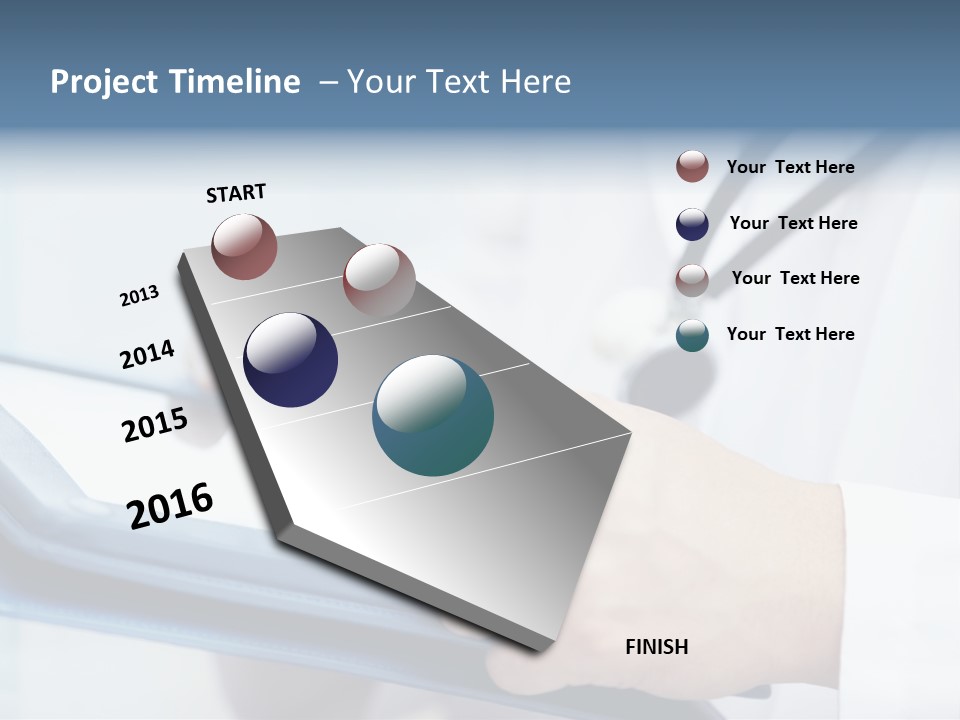 Project Timeline – Your Text Here

START

2013

2014

2015

2016

FINISH

Your Text Here

Your Text Here

Your Text Here

Your Text Here